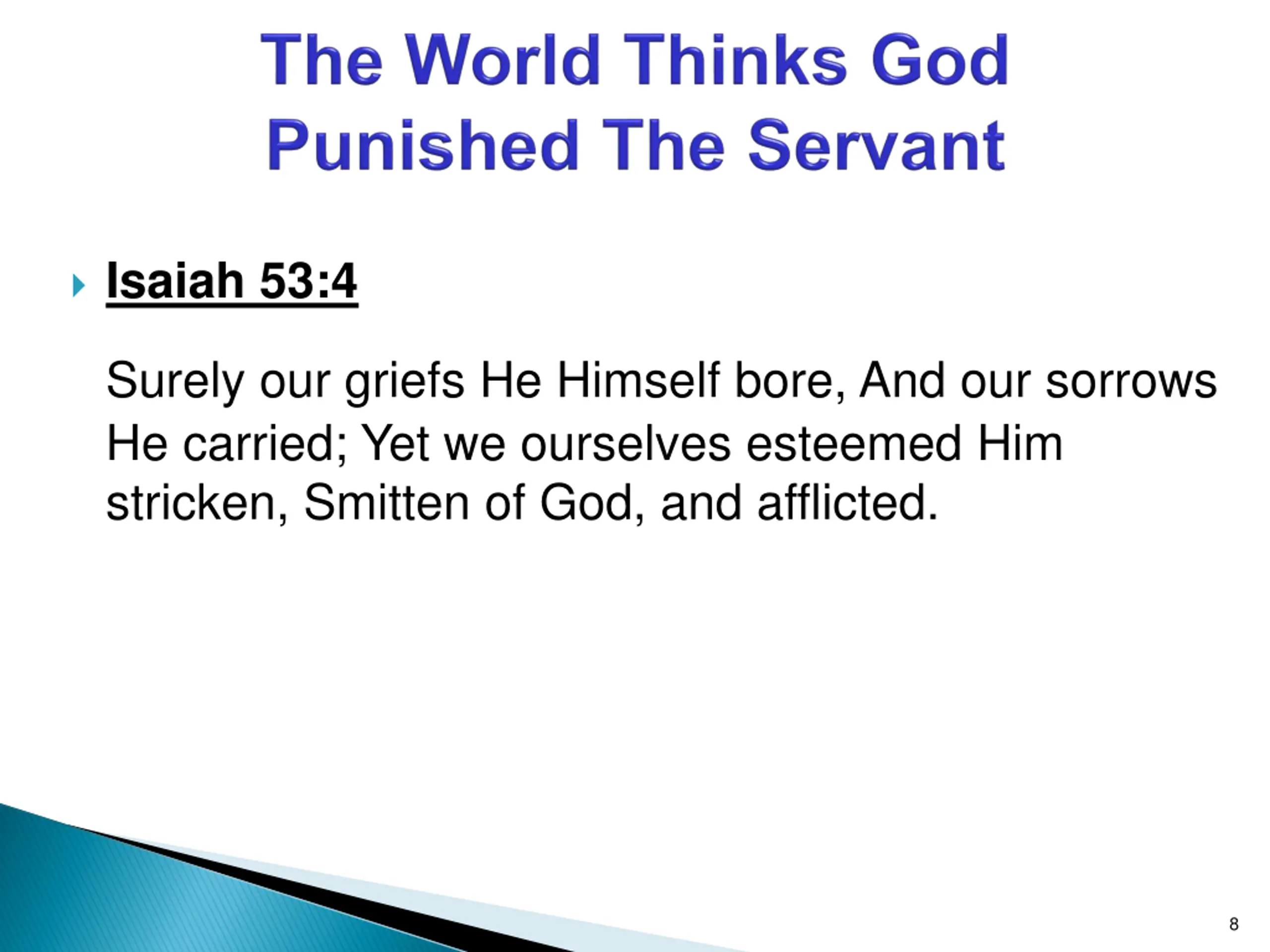 The World Thinks God Punished The Servant

Isaiah 53:4

Surely our griefs He Himself bore, And our sorrows He carried; Yet we ourselves esteemed Him stricken, Smitten of God, and afflicted.

8